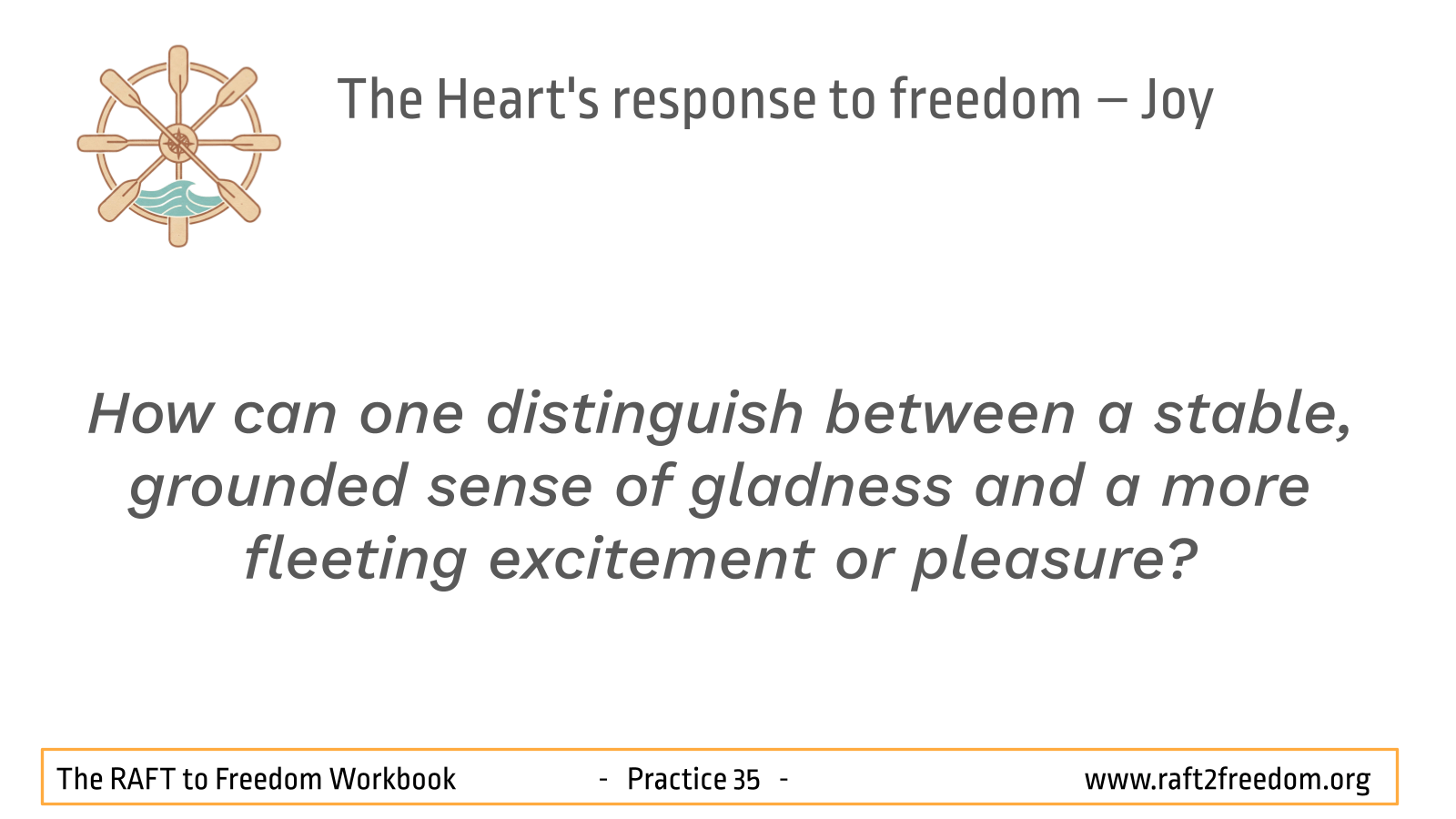 The Heart's response to freedom – Joy

How can one distinguish between a stable, grounded sense of gladness and a more fleeting excitement or pleasure?

The RAFT to Freedom Workbook - Practice 35 - www.raft2freedom.org